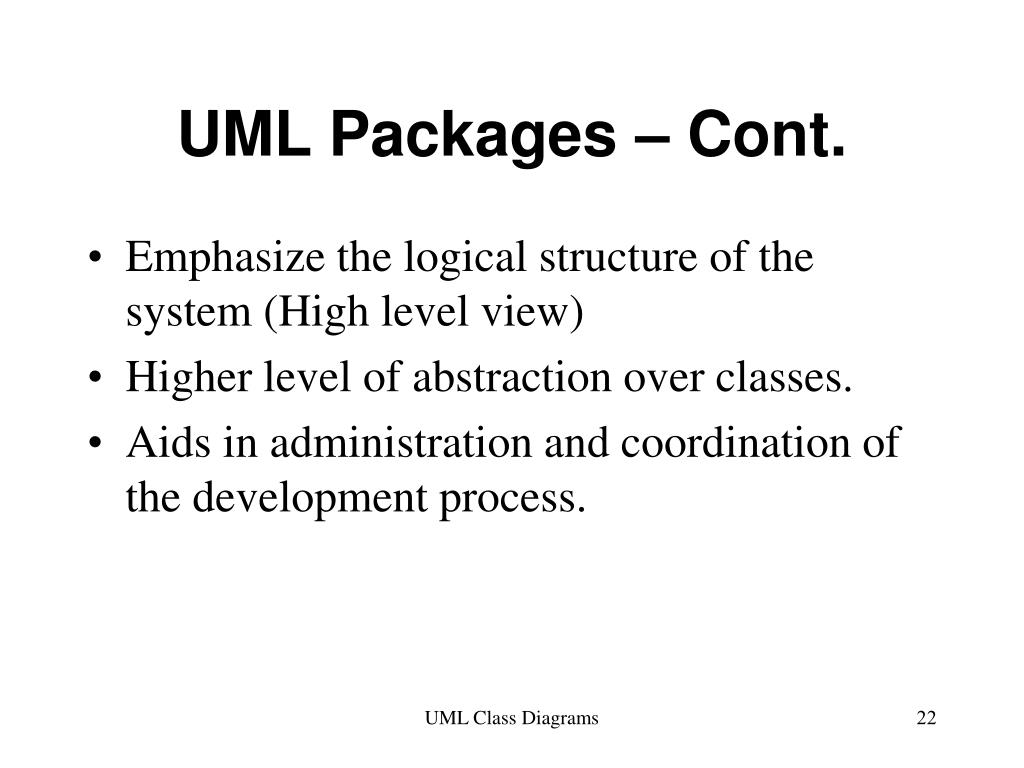 UML Packages – Cont.

• Emphasize the logical structure of the system (High level view)
• Higher level of abstraction over classes.
• Aids in administration and coordination of the development process.

UML Class Diagrams

22